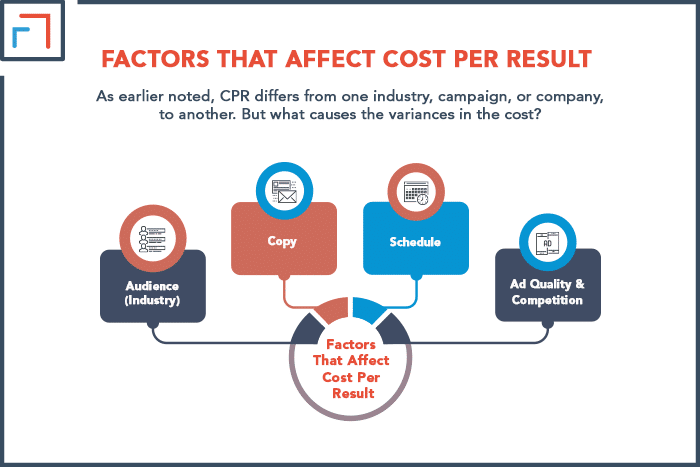 FACTORS THAT AFFECT COST PER RESULT

As earlier noted, CPR differs from one industry, campaign, or company, to another. But what causes the variances in the cost?

Audience (Industry)

Copy

Schedule

AD

Ad Quality & Competition

Factors That Affect Cost Per Result